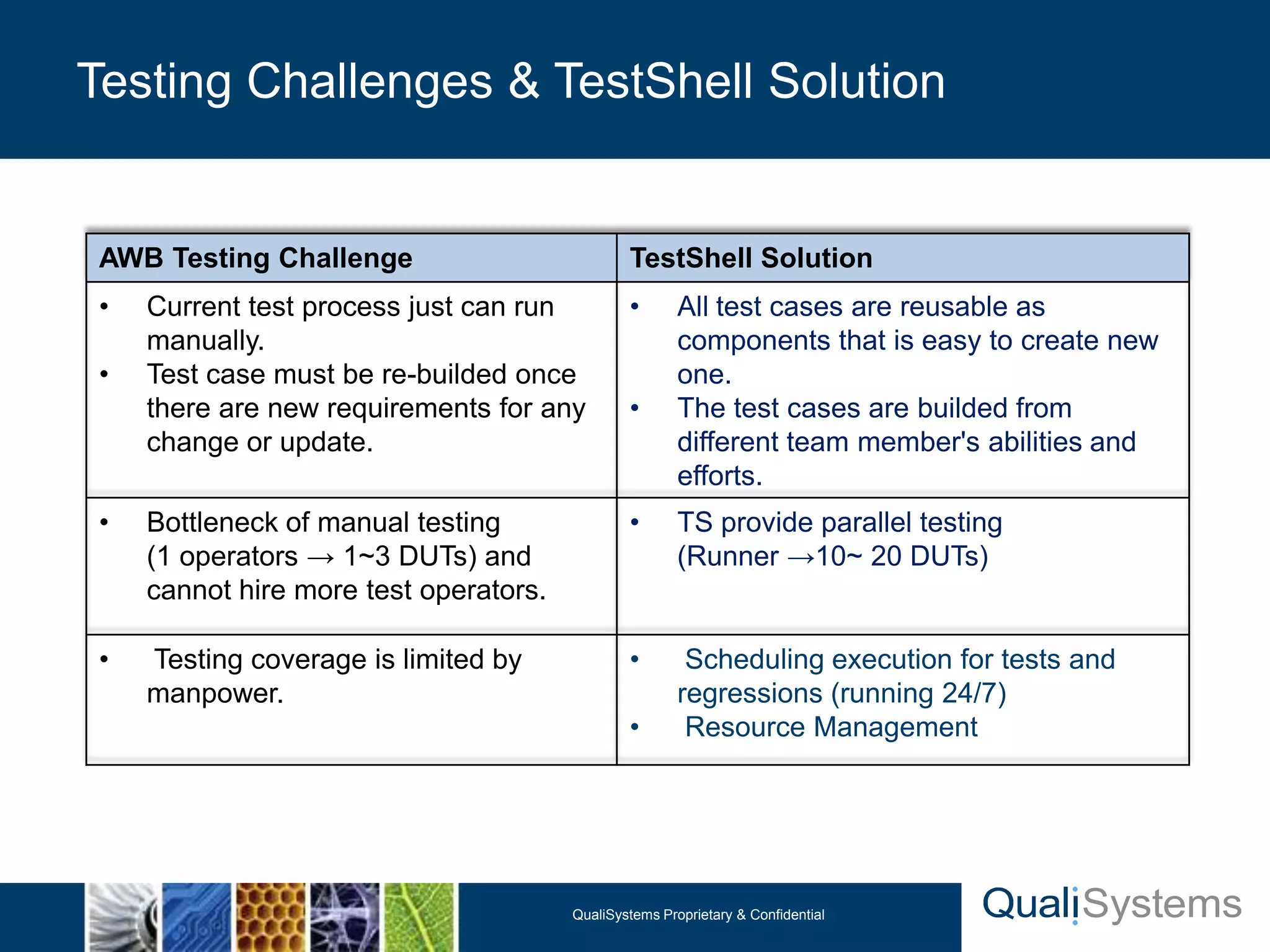 Testing Challenges & TestShell Solution

| AWB Testing Challenge | TestShell Solution |
|---|---|
| • Current test process just can run manually. • Test case must be re-builded once there are new requirements for any change or update. | • All test cases are reusable as components that is easy to create new one. • The test cases are builded from different team member's abilities and efforts. |
| • Bottleneck of manual testing (1 operators → 1~3 DUTs) and cannot hire more test operators. | • TS provide parallel testing (Runner →10~ 20 DUTs) |
| • Testing coverage is limited by manpower. | • Scheduling execution for tests and regressions (running 24/7) • Resource Management |

QualiSystems Proprietary & Confidential

QualiSystems